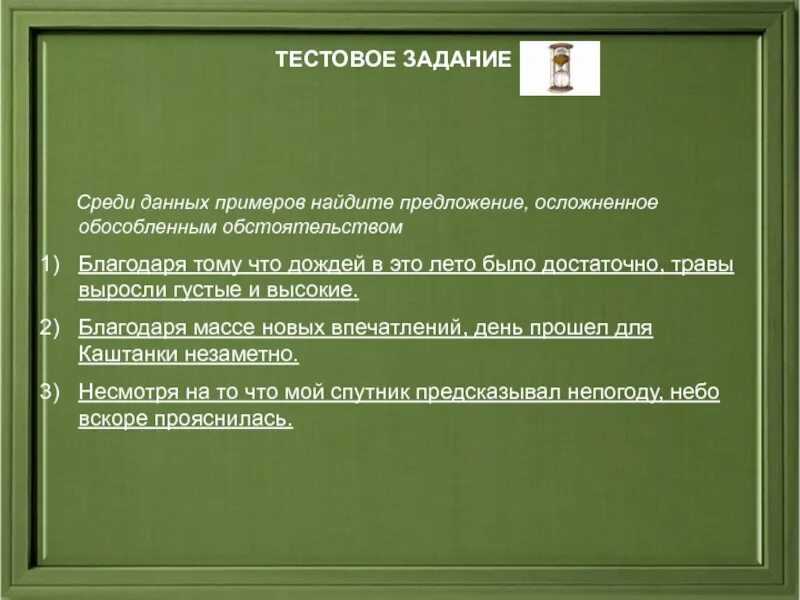 ТЕСТОВОЕ ЗАДАНИЕ

Среди данных примеров найдите предложение, осложненное обособленным обстоятельством

1) Благодаря тому что дождей в это лето было достаточно, травы выросли густые и высокие.

2) Благодаря массе новых впечатлений, день прошел для Каштанки незаметно.

3) Несмотря на то что мой спутник предсказывал непогоду, небо вскоре прояснилась.